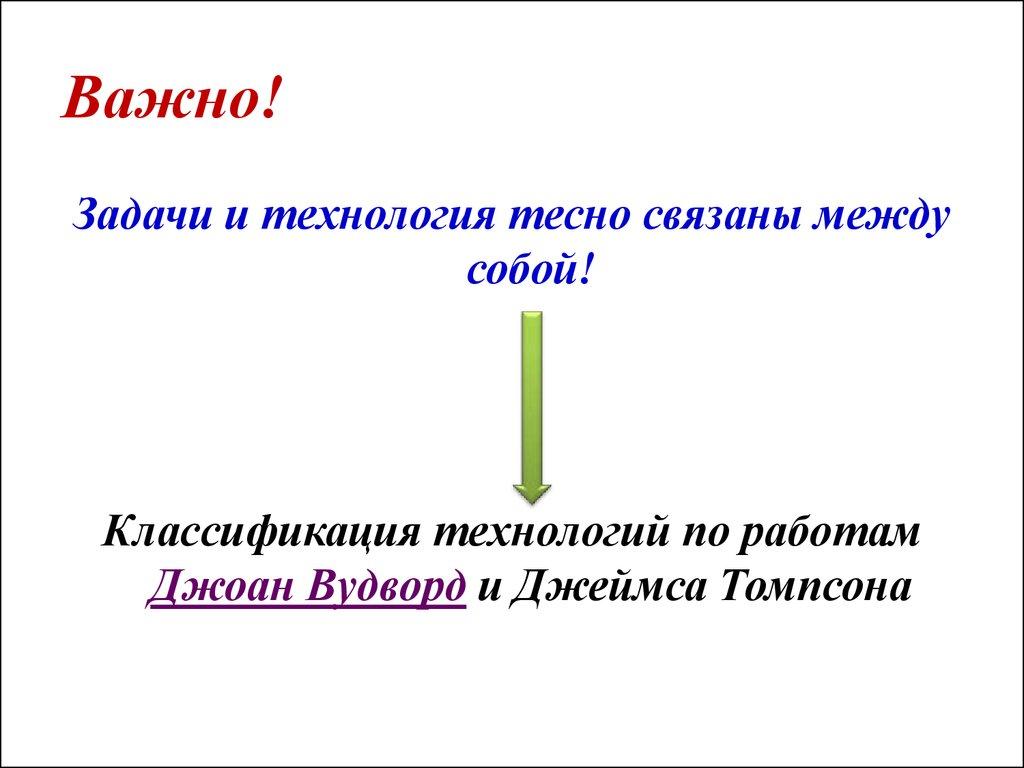 Важно!

Задачи и технология тесно связаны между собой!

Классификация технологий по работам Джоан Вудворд и Джеймса Томпсона